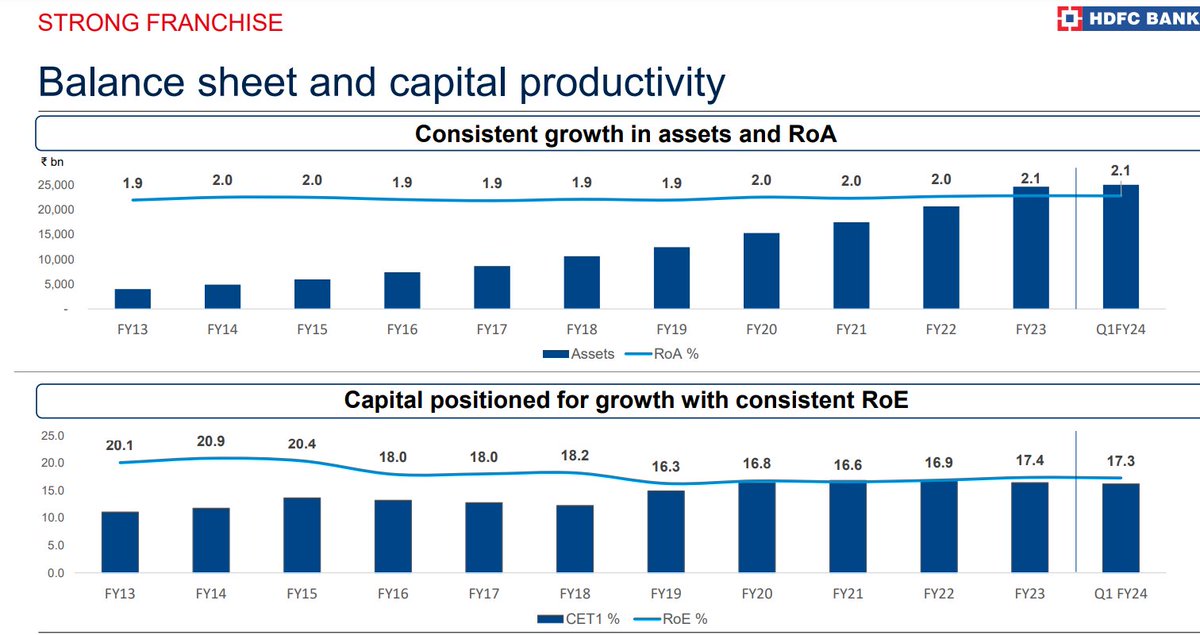 STRONG FRANCHISE

HDFC BANK

Balance sheet and capital productivity

Consistent growth in assets and RoA

₹ bn

25,000
20,000
15,000
10,000
5,000
-

1.9 2.0 2.0 1.9 1.9 1.9 1.9 2.0 2.0 2.0 2.1 2.1

FY13 FY14 FY15 FY16 FY17 FY18 FY19 FY20 FY21 FY22 FY23 Q1FY24

Assets RoA %

Capital positioned for growth with consistent RoE

25.0
20.0
15.0
10.0
5.0
0.0

20.1 20.9 20.4 18.0 18.0 18.2 16.3 16.8 16.6 16.9 17.4 17.3

FY13 FY14 FY15 FY16 FY17 FY18 FY19 FY20 FY21 FY22 FY23 Q1 FY24

CET1 % RoE %